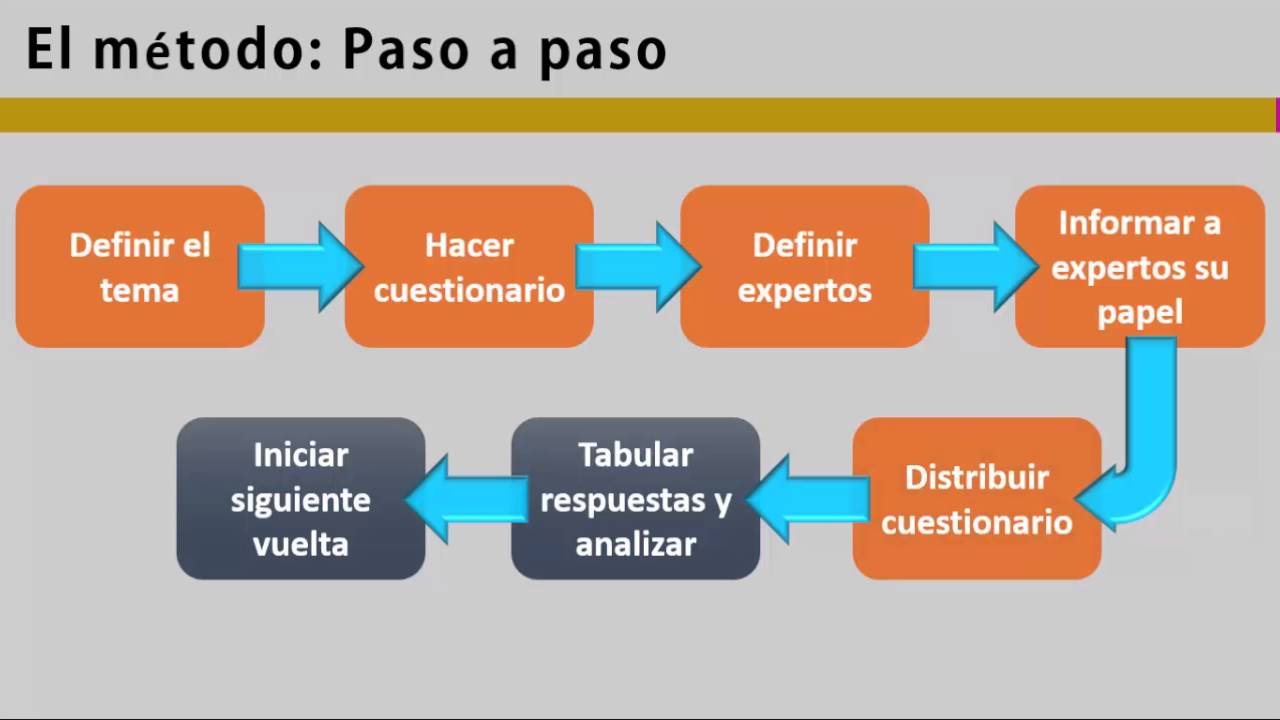 El método: Paso a paso

Definir el tema

Hacer cuestionario

Definir expertos

Informar a expertos su papel

Distribuir cuestionario

Tabular respuestas y analizar

Iniciar siguiente vuelta